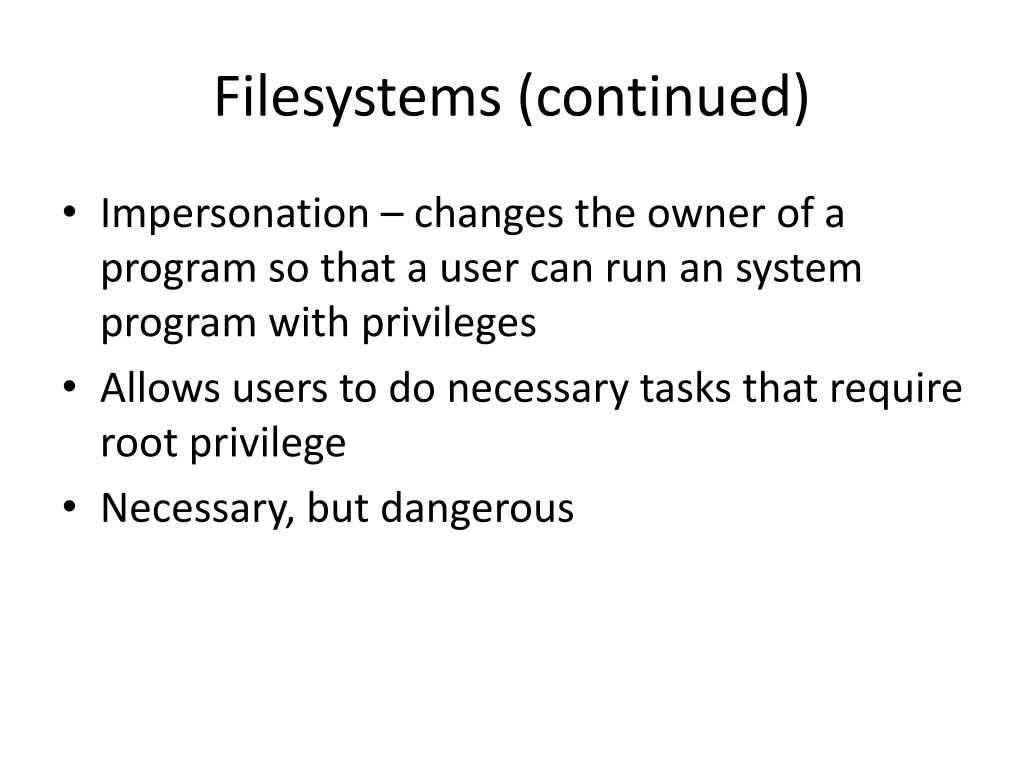 Filesystems (continued)

• Impersonation – changes the owner of a program so that a user can run an system program with privileges
• Allows users to do necessary tasks that require root privilege
• Necessary, but dangerous